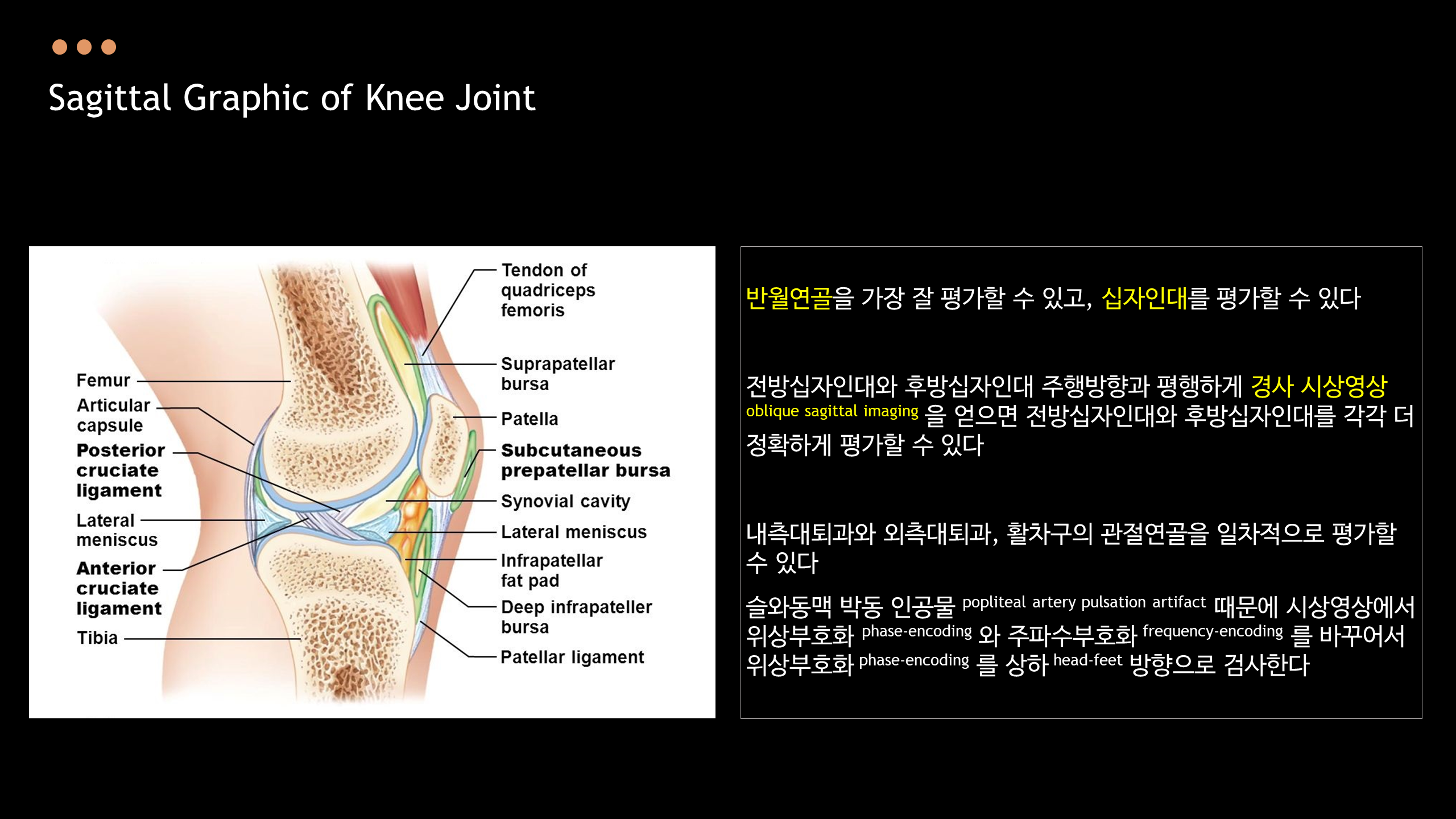 Sagittal Graphic of Knee Joint

Femur
Articular capsule
Posterior cruciate ligament
Lateral meniscus
Anterior cruciate ligament
Tibia

Tendon of quadriceps femoris
Suprapatellar bursa
Patella
Subcutaneous prepatellar bursa
Synovial cavity
Lateral meniscus
Infrapatellar fat pad
Deep infrapateller bursa
Patellar ligament

반월연골을 가장 잘 평가할 수 있고, 십자인대를 평가할 수 있다

전방십자인대와 후방십자인대 주행방향과 평행하게 경사 시상영상 oblique sagittal imaging 을 얻으면 전방십자인대와 후방십자인대를 각각 더 정확하게 평가할 수 있다

내측대퇴과와 외측대퇴과, 활차구의 관절연골을 일차적으로 평가할 수 있다

슬와동맥 박동 인공물 popliteal artery pulsation artifact 때문에 시상영상에서 위상부호화 phase-encoding 와 주파수부호화 frequency-encoding 를 바꾸어서 위상부호화 phase-encoding 를 상하 head-feet 방향으로 검사한다